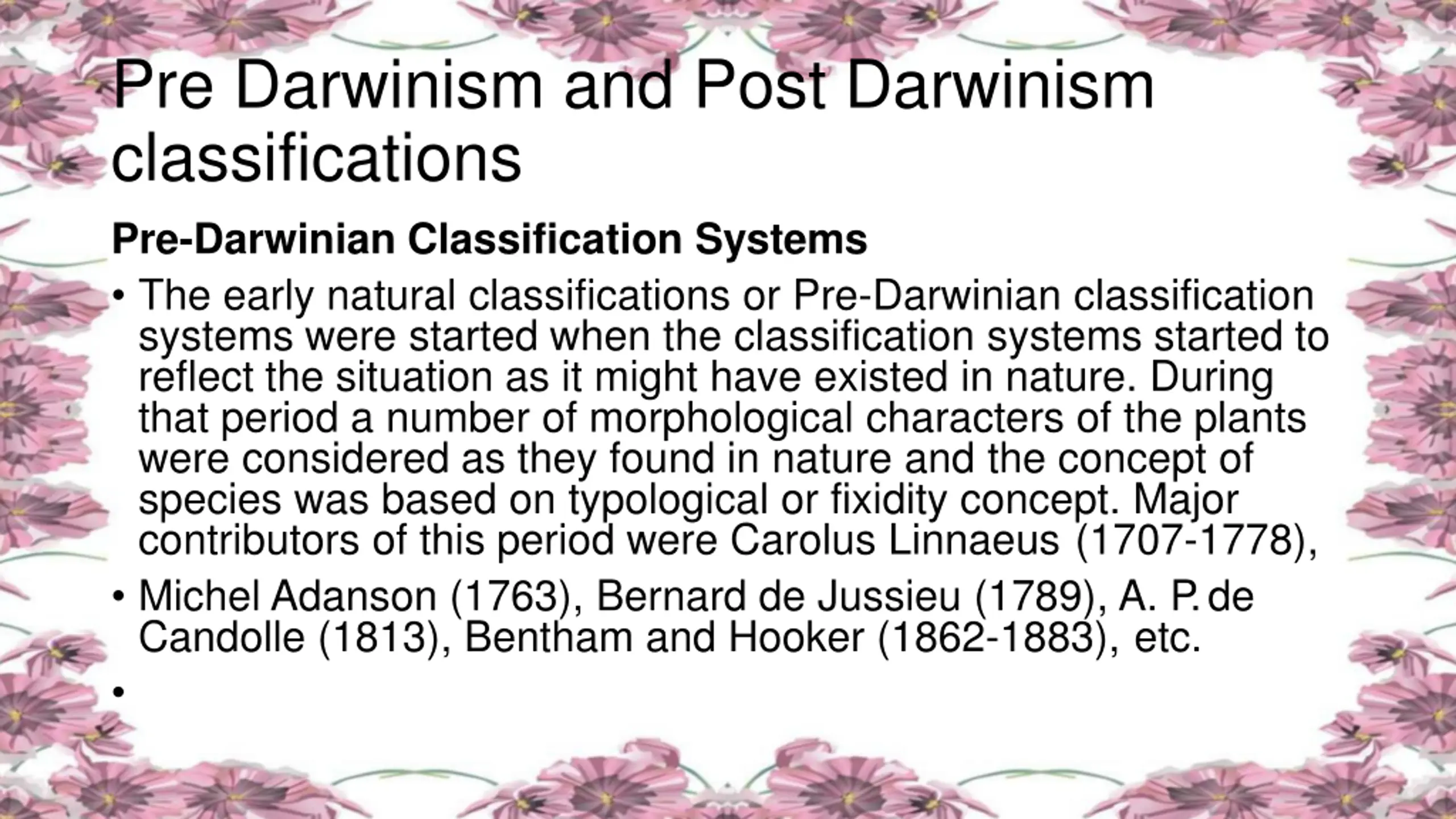 Pre Darwinism and Post Darwinism classifications

Pre-Darwinian Classification Systems

• The early natural classifications or Pre-Darwinian classification systems were started when the classification systems started to reflect the situation as it might have existed in nature. During that period a number of morphological characters of the plants were considered as they found in nature and the concept of species was based on typological or fixidity concept. Major contributors of this period were Carolus Linnaeus (1707-1778),

• Michel Adanson (1763), Bernard de Jussieu (1789), A. P. de Candolle (1813), Bentham and Hooker (1862-1883), etc.

•